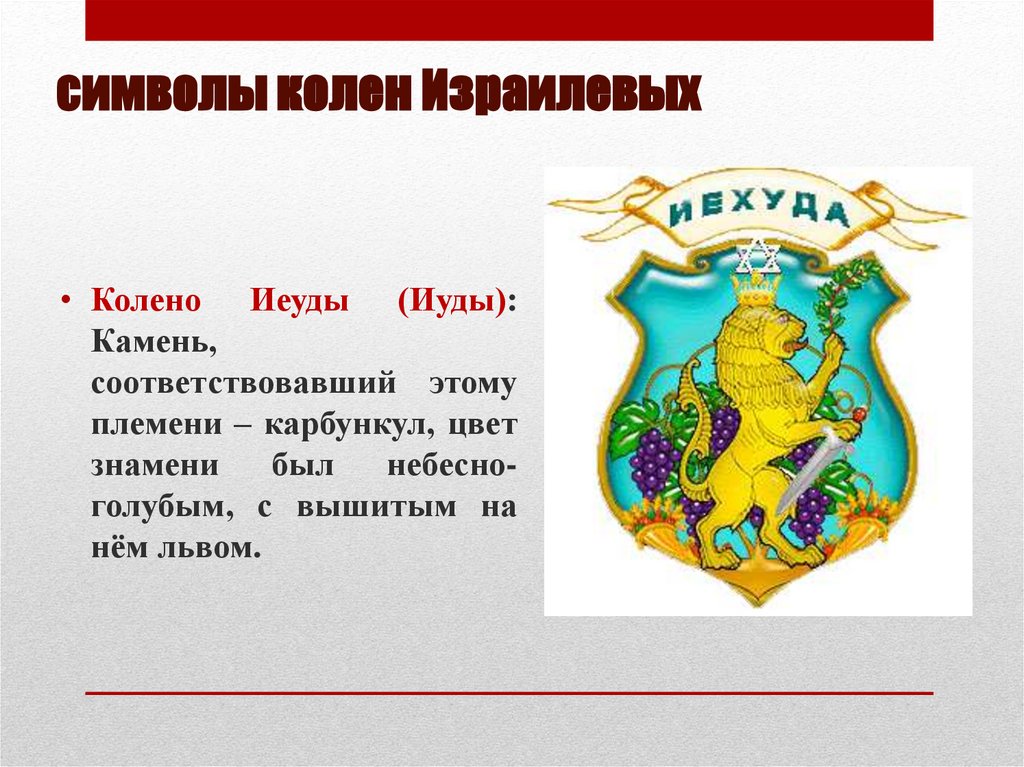 символы колен Израилевых

• Колено Иеуды (Иуды): Камень, соответствовавший этому племени – карбункул, цвет знамени был небесно-голубым, с вышитым на нём львом.

ИЕХУДА